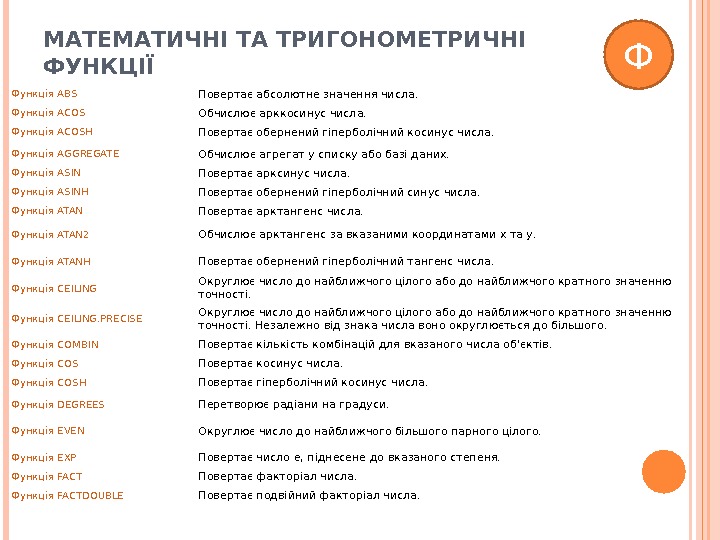 МАТЕМАТИЧНІ ТА ТРИГОНОМЕТРИЧНІ ФУНКЦІЇ

Ф

| | |
|---|---|
| Функція ABS | Повертає абсолютне значення числа. |
| Функція ACOS | Обчислює арккосинус числа. |
| Функція ACOSH | Повертає обернений гіперболічний косинус числа. |
| Функція AGGREGATE | Обчислює агрегат у списку або базі даних. |
| Функція ASIN | Повертає арксинус числа. |
| Функція ASINH | Повертає обернений гіперболічний синус числа. |
| Функція ATAN | Повертає арктангенс числа. |
| Функція ATAN2 | Обчислює арктангенс за вказаними координатами x та y. |
| Функція ATANH | Повертає обернений гіперболічний тангенс числа. |
| Функція CEILING | Округлює число до найближчого цілого або до найближчого кратного значенню точності. |
| Функція CEILING.PRECISE | Округлює число до найближчого цілого або до найближчого кратного значенню точності. Незалежно від знака числа воно округлюється до більшого. |
| Функція COMBIN | Повертає кількість комбінацій для вказаного числа об'єктів. |
| Функція COS | Повертає косинус числа. |
| Функція COSH | Повертає гіперболічний косинус числа. |
| Функція DEGREES | Перетворює радіани на градуси. |
| Функція EVEN | Округлює число до найближчого більшого парного цілого. |
| Функція EXP | Повертає число e, піднесене до вказаного степеня. |
| Функція FACT | Повертає факторіал числа. |
| Функція FACTDOUBLE | Повертає подвійний факторіал числа. |